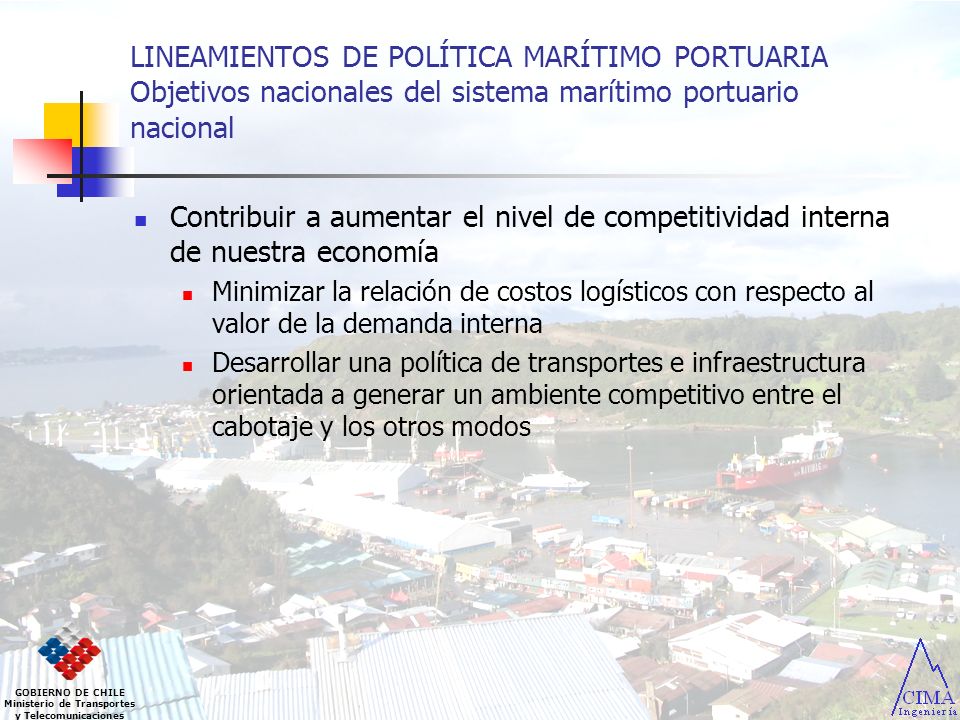 LINEAMIENTOS DE POLÍTICA MARÍTIMO PORTUARIA
Objetivos nacionales del sistema marítimo portuario nacional

Contribuir a aumentar el nivel de competitividad interna de nuestra economía

Minimizar la relación de costos logísticos con respecto al valor de la demanda interna

Desarrollar una política de transportes e infraestructura orientada a generar un ambiente competitivo entre el cabotaje y los otros modos

GOBIERNO DE CHILE
Ministerio de Transportes y Telecomunicaciones

CIMA
Ingeniería